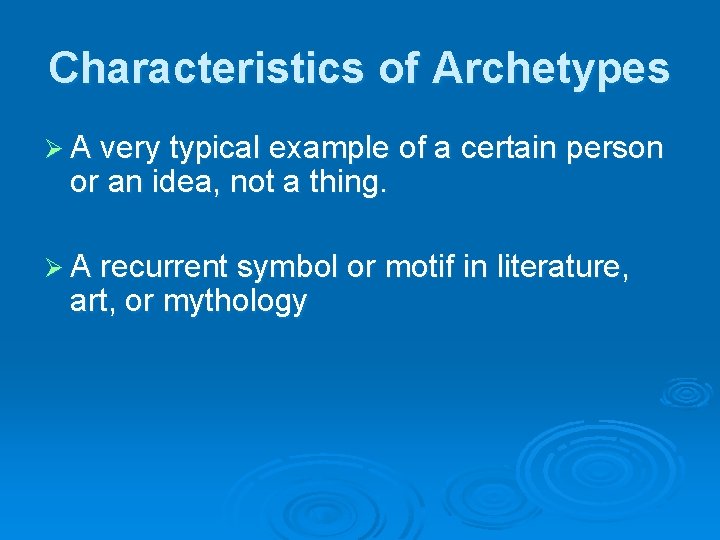 Characteristics of Archetypes

➢ A very typical example of a certain person or an idea, not a thing.

➢ A recurrent symbol or motif in literature, art, or mythology